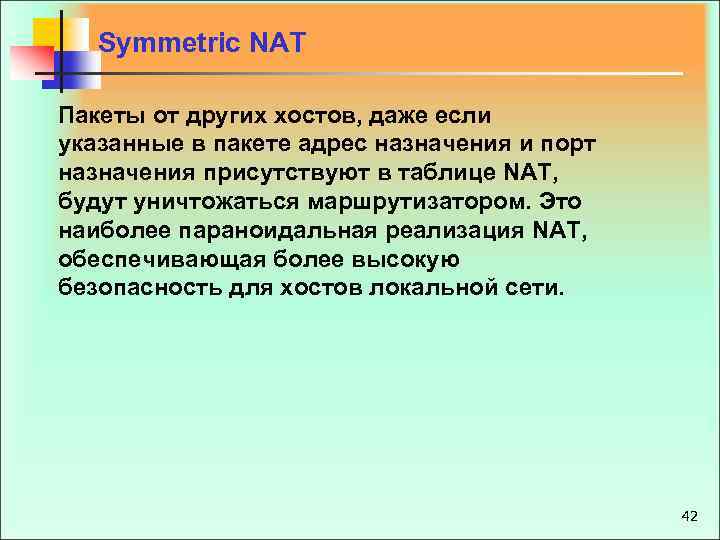 Symmetric NAT

Пакеты от других хостов, даже если указанные в пакете адрес назначения и порт назначения присутствуют в таблице NAT, будут уничтожаться маршрутизатором. Это наиболее параноидальная реализация NAT, обеспечивающая более высокую безопасность для хостов локальной сети.

42